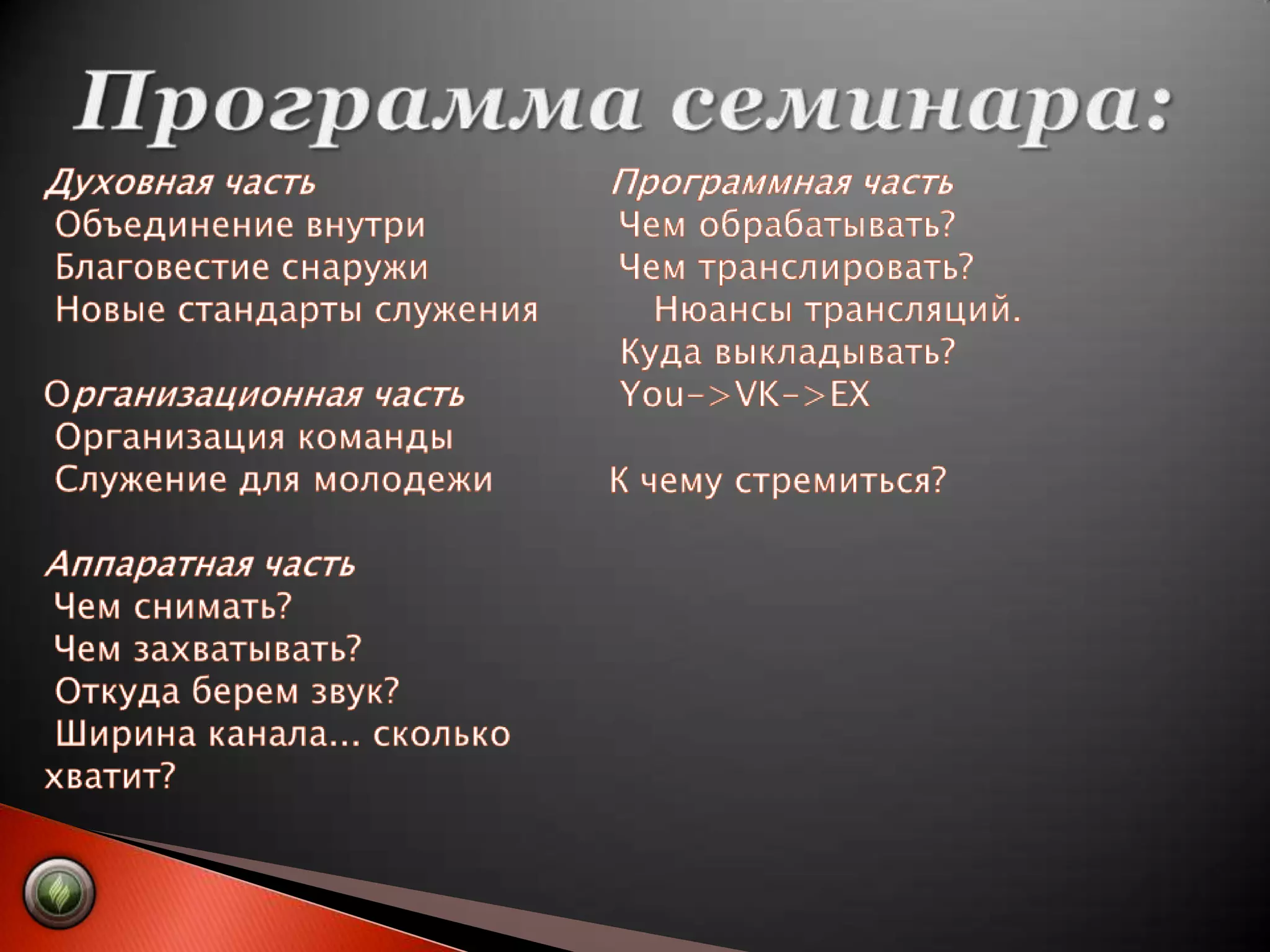 Программа семинара:

Духовная часть
Объединение внутри
Благовестие снаружи
Новые стандарты служения

Организационная часть
Организация команды
Служение для молодежи

Аппаратная часть
Чем снимать?
Чем захватывать?
Откуда берем звук?
Ширина канала... сколько хватит?

Программная часть
Чем обрабатывать?
Чем транслировать?
Нюансы трансляций.
Куда выкладывать?
You->VK->EX

К чему стремиться?